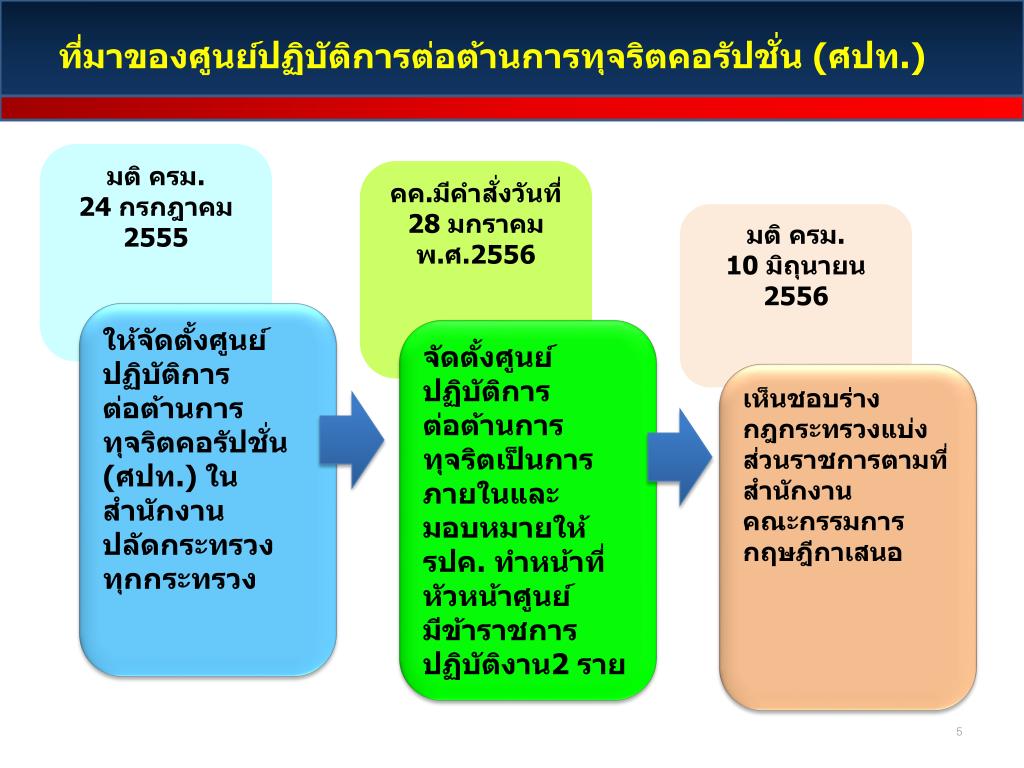 ที่มาของศูนย์ปฏิบัติการต่อต้านการทุจริตคอรัปชั่น (ศปท.)

มติ ครม.
24 กรกฎาคม
2555

ให้จัดตั้งศูนย์ปฏิบัติการต่อต้านการทุจริตคอรัปชั่น (ศปท.) ในสำนักงานปลัดกระทรวงทุกกระทรวง

คค.มีคำสั่งวันที่
28 มกราคม
พ.ศ.2556

จัดตั้งศูนย์ปฏิบัติการต่อต้านการทุจริตเป็นการภายในและมอบหมายให้ รปค. ทำหน้าที่หัวหน้าศูนย์ มีข้าราชการปฏิบัติงาน2 ราย

มติ ครม.
10 มิถุนายน
2556

เห็นชอบร่างกฎกระทรวงแบ่งส่วนราชการตามที่สำนักงานคณะกรรมการกฤษฎีกาเสนอ

5